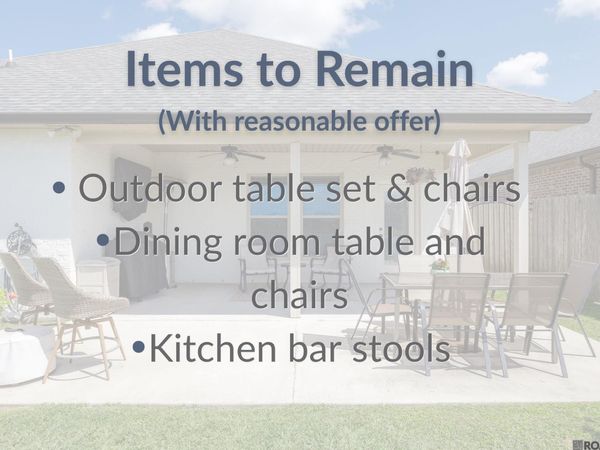 Items to Remain
(With reasonable offer)

• Outdoor table set & chairs
•Dining room table and chairs
•Kitchen bar stools

RO